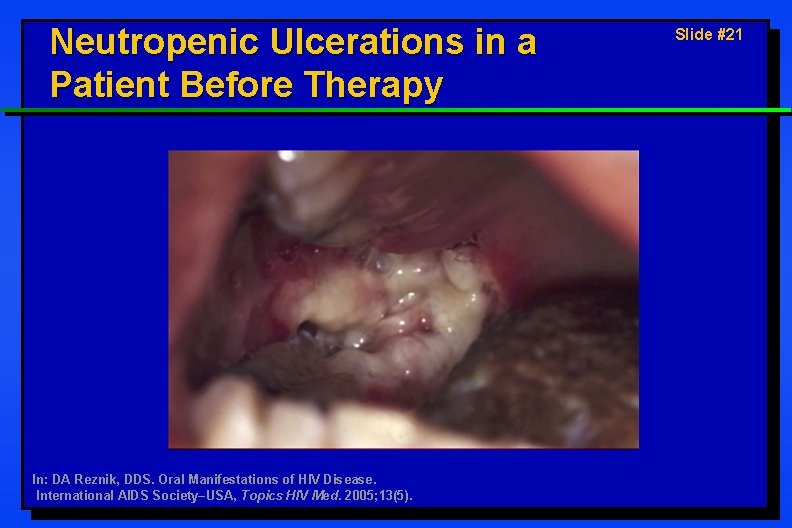 Neutropenic Ulcerations in a Patient Before Therapy

Slide #21

In: DA Reznik, DDS. Oral Manifestations of HIV Disease.
International AIDS Society–USA, Topics HIV Med. 2005;13(5).